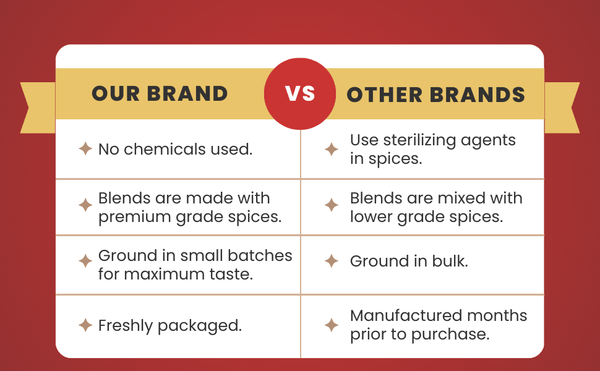 | OUR BRAND | VS | OTHER BRANDS |
|---|---|---|
| No chemicals used. | | Use sterilizing agents in spices. |
| Blends are made with premium grade spices. | | Blends are mixed with lower grade spices. |
| Ground in small batches for maximum taste. | | Ground in bulk. |
| Freshly packaged. | | Manufactured months prior to purchase. |